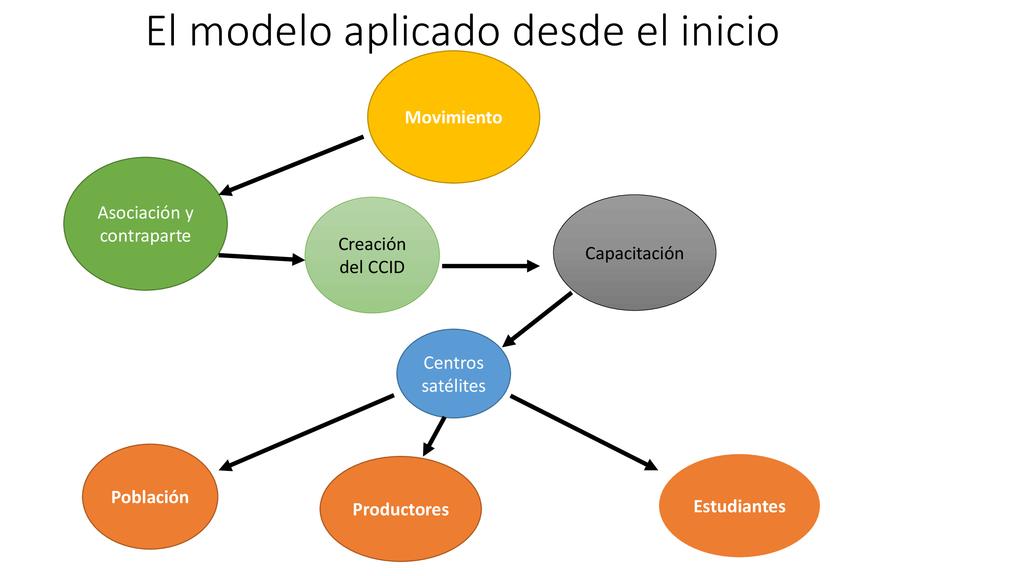 El modelo aplicado desde el inicio

Movimiento

Asociación y contraparte

Creación del CCID

Capacitación

Centros satélites

Población

Productores

Estudiantes